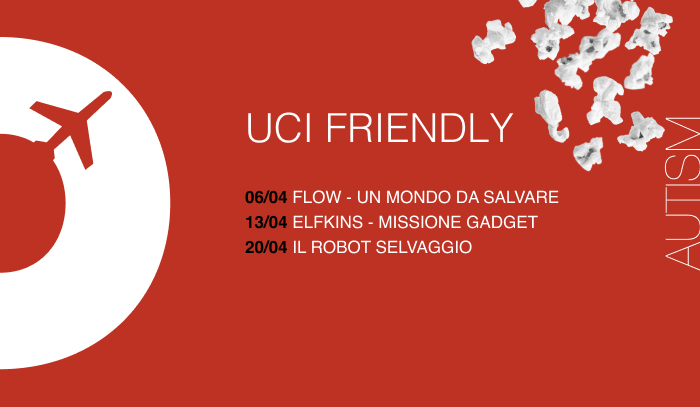 UCI FRIENDLY

06/04 FLOW - UN MONDO DA SALVARE
13/04 ELFKINS - MISSIONE GADGET
20/04 IL ROBOT SELVAGGIO

AUTISM